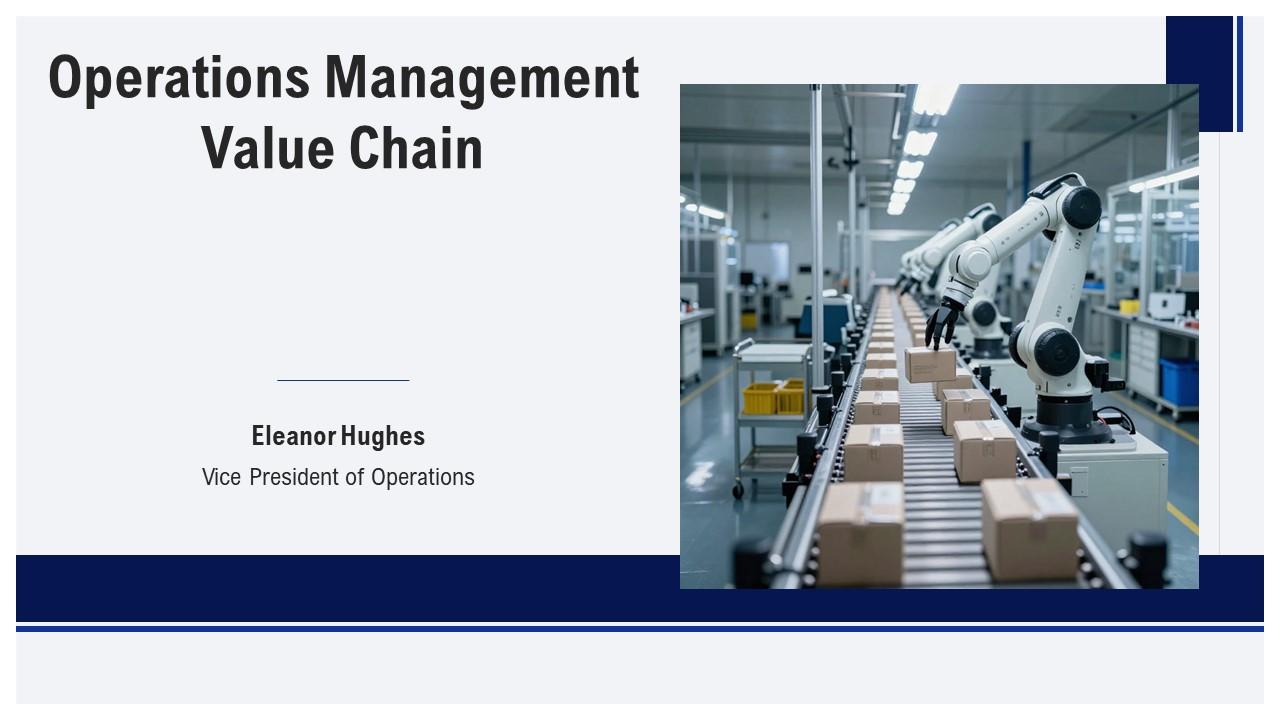 Operations Management Value Chain

Eleanor Hughes
Vice President of Operations